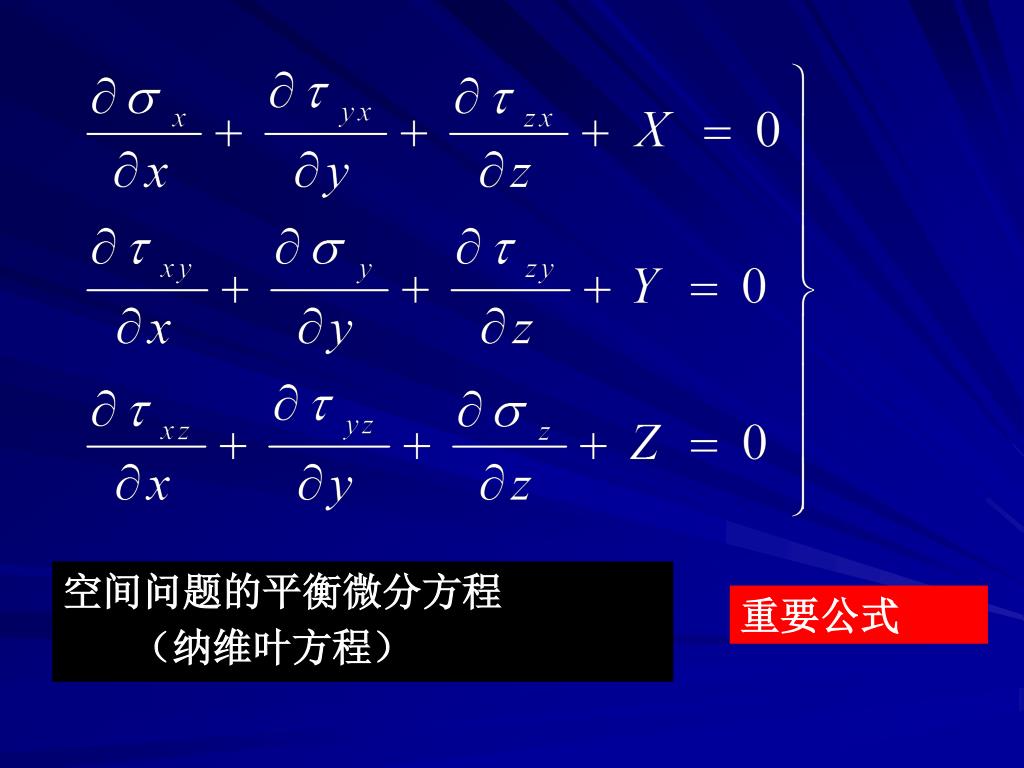 $\left.\begin{aligned} \frac{\partial \sigma_x}{\partial x} + \frac{\partial \tau_{yx}}{\partial y} + \frac{\partial \tau_{zx}}{\partial z} + X = 0 \\ \frac{\partial \tau_{xy}}{\partial x} + \frac{\partial \sigma_y}{\partial y} + \frac{\partial \tau_{zy}}{\partial z} + Y = 0 \\ \frac{\partial \tau_{xz}}{\partial x} + \frac{\partial \tau_{yz}}{\partial y} + \frac{\partial \sigma_z}{\partial z} + Z = 0 \end{aligned}\right\}$

空间问题的平衡微分方程
（纳维叶方程）

重要公式